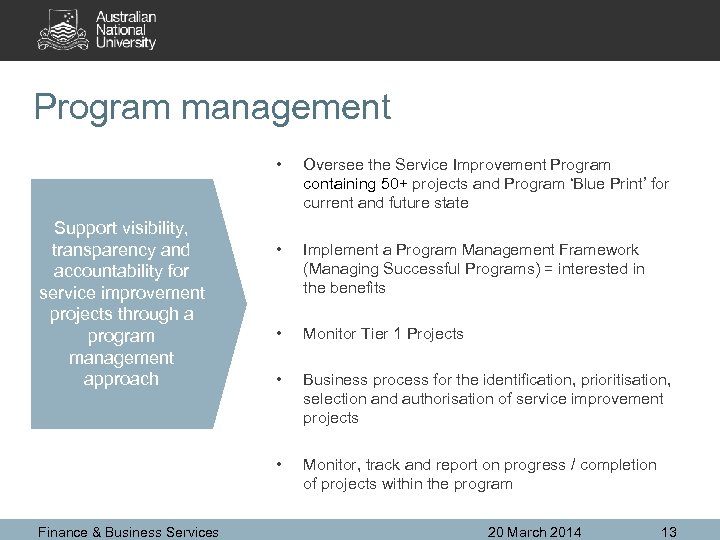 Australian National University

Program management

Support visibility, transparency and accountability for service improvement projects through a program management approach

• Oversee the Service Improvement Program containing 50+ projects and Program 'Blue Print' for current and future state

• Implement a Program Management Framework (Managing Successful Programs) = interested in the benefits

• Monitor Tier 1 Projects

• Business process for the identification, prioritisation, selection and authorisation of service improvement projects

• Monitor, track and report on progress / completion of projects within the program

Finance & Business Services 20 March 2014 13